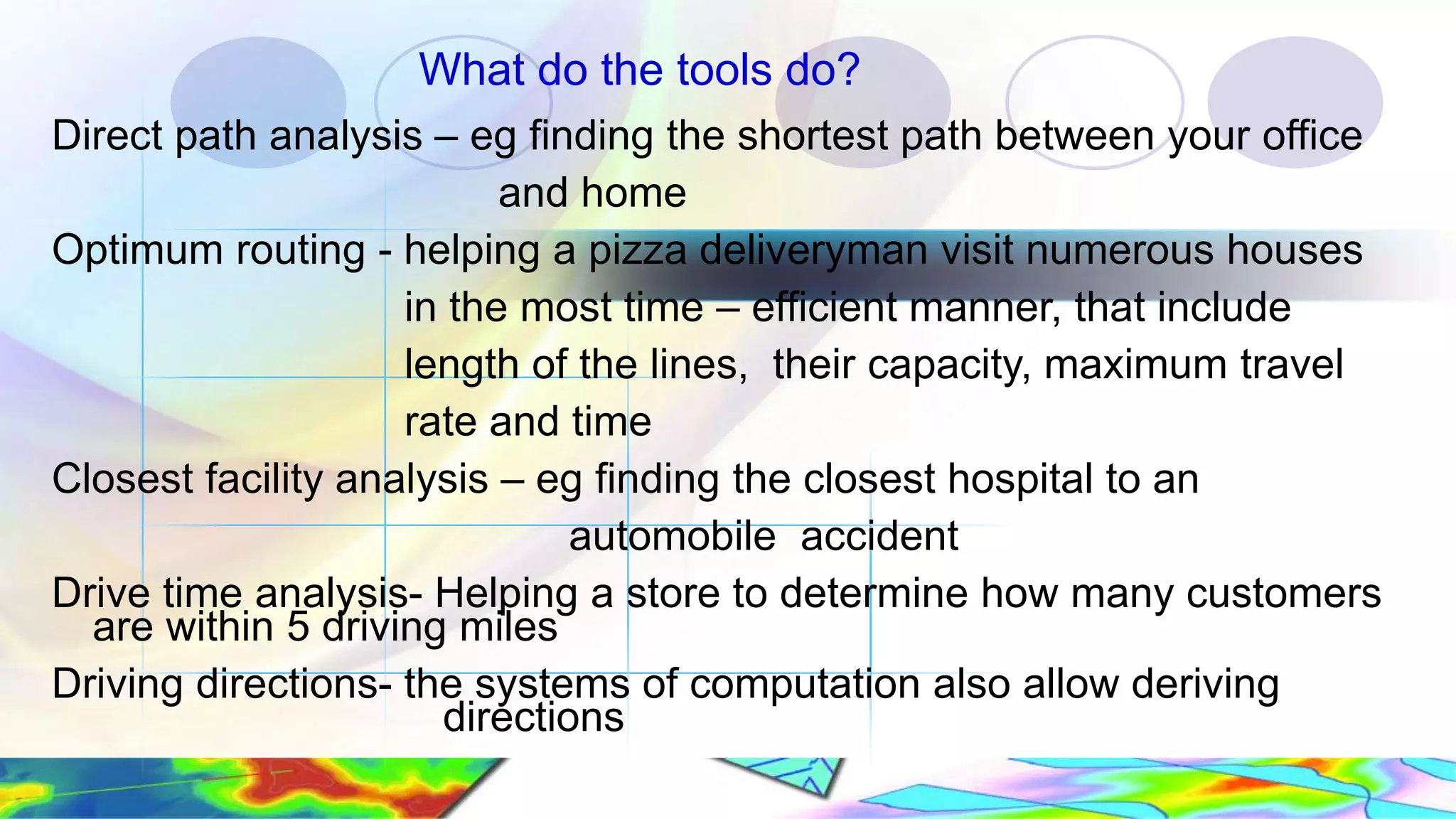 What do the tools do?

Direct path analysis – eg finding the shortest path between your office and home

Optimum routing - helping a pizza deliveryman visit numerous houses in the most time – efficient manner, that include length of the lines, their capacity, maximum travel rate and time

Closest facility analysis – eg finding the closest hospital to an automobile accident

Drive time analysis- Helping a store to determine how many customers are within 5 driving miles

Driving directions- the systems of computation also allow deriving directions